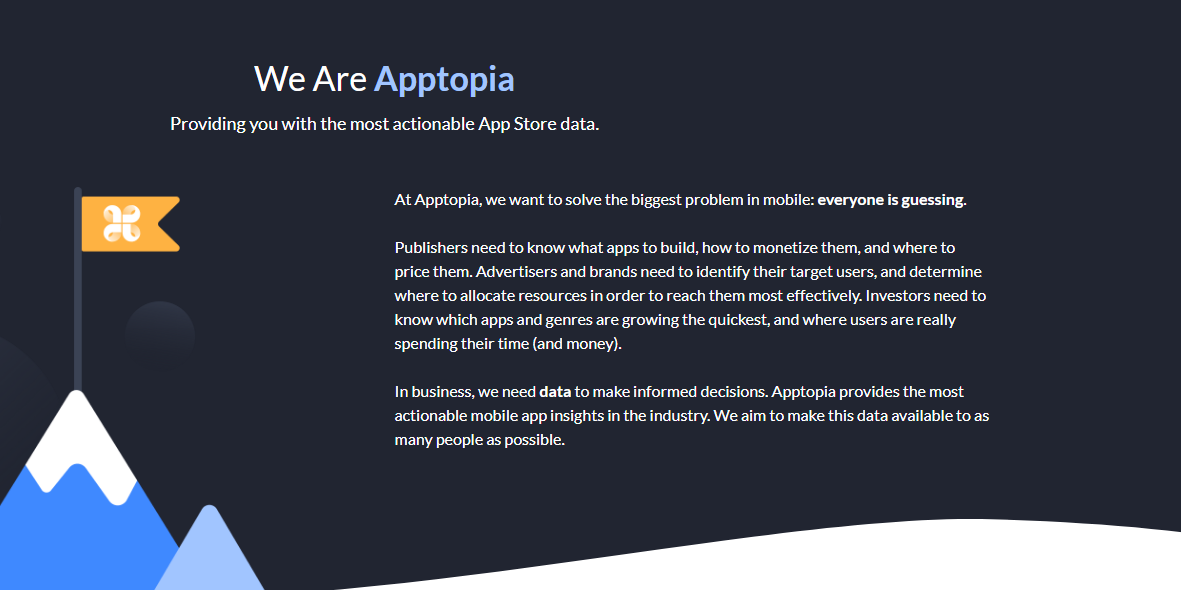 We Are Apptopia

Providing you with the most actionable App Store data.

At Apptopia, we want to solve the biggest problem in mobile: everyone is guessing.

Publishers need to know what apps to build, how to monetize them, and where to price them. Advertisers and brands need to identify their target users, and determine where to allocate resources in order to reach them most effectively. Investors need to know which apps and genres are growing the quickest, and where users are really spending their time (and money).

In business, we need data to make informed decisions. Apptopia provides the most actionable mobile app insights in the industry. We aim to make this data available to as many people as possible.